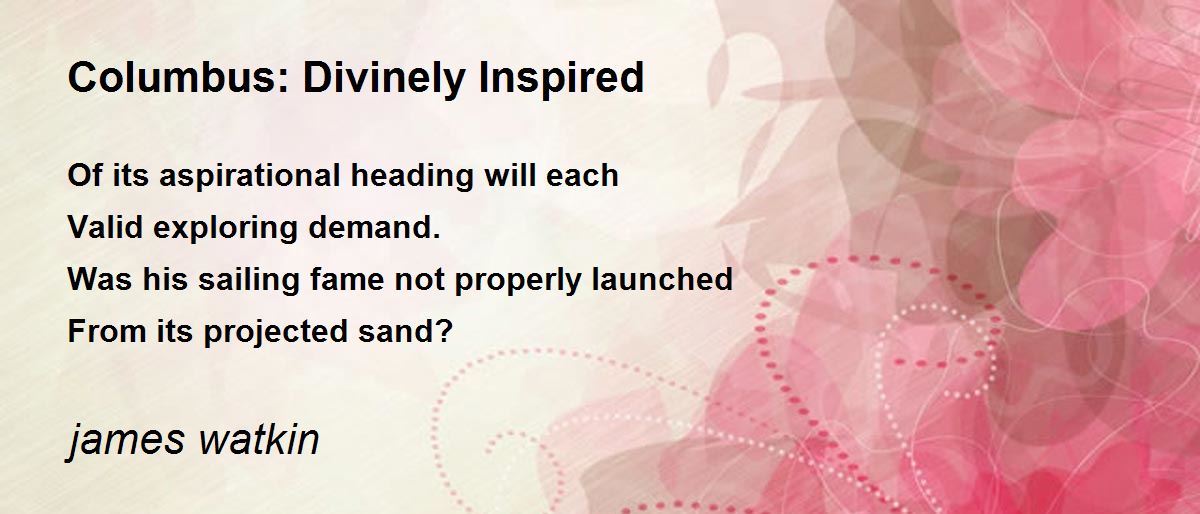 Columbus: Divinely Inspired

Of its aspirational heading will each
Valid exploring demand.
Was his sailing fame not properly launched
From its projected sand?

james watkin